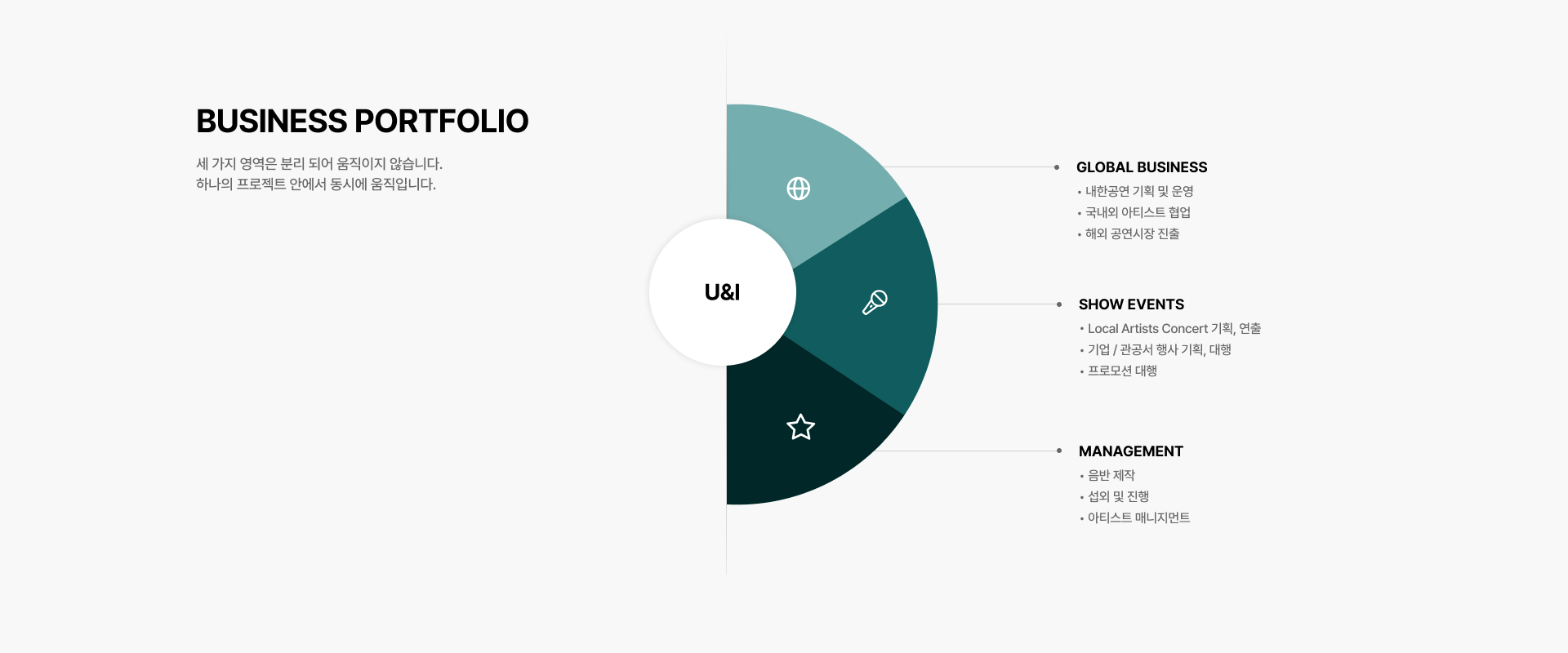 BUSINESS PORTFOLIO

세 가지 영역은 분리 되어 움직이지 않습니다.
하나의 프로젝트 안에서 동시에 움직입니다.

U&I

GLOBAL BUSINESS
• 내한공연 기획 및 운영
• 국내외 아티스트 협업
• 해외 공연시장 진출

SHOW EVENTS
• Local Artists Concert 기획, 연출
• 기업 / 관공서 행사 기획, 대행
• 프로모션 대행

MANAGEMENT
• 음반 제작
• 섭외 및 진행
• 아티스트 매니지먼트